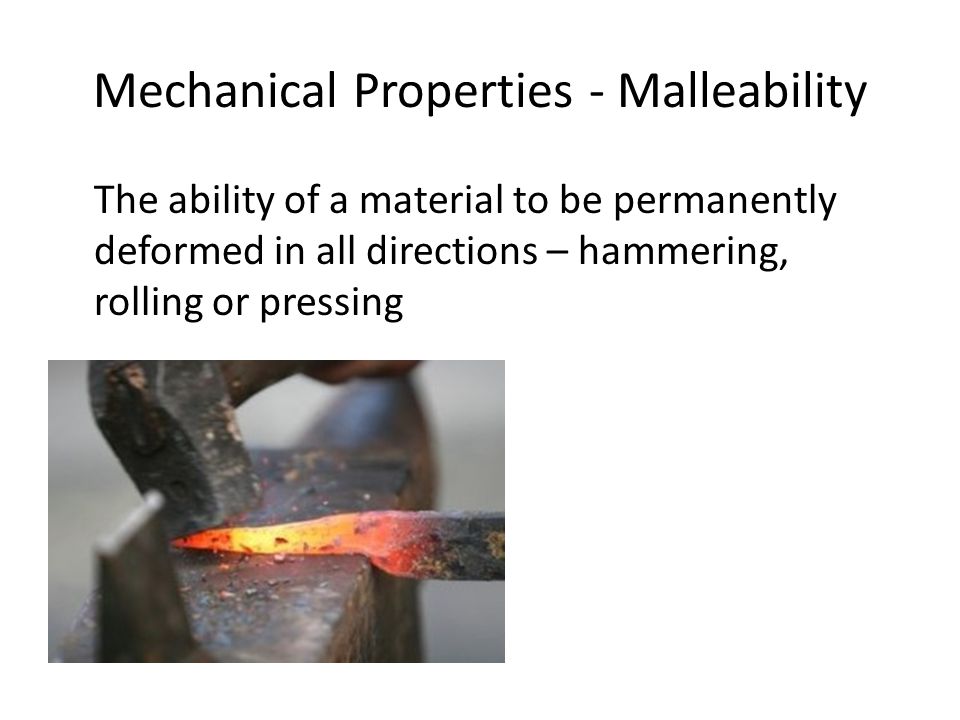 Mechanical Properties - Malleability

The ability of a material to be permanently deformed in all directions – hammering, rolling or pressing